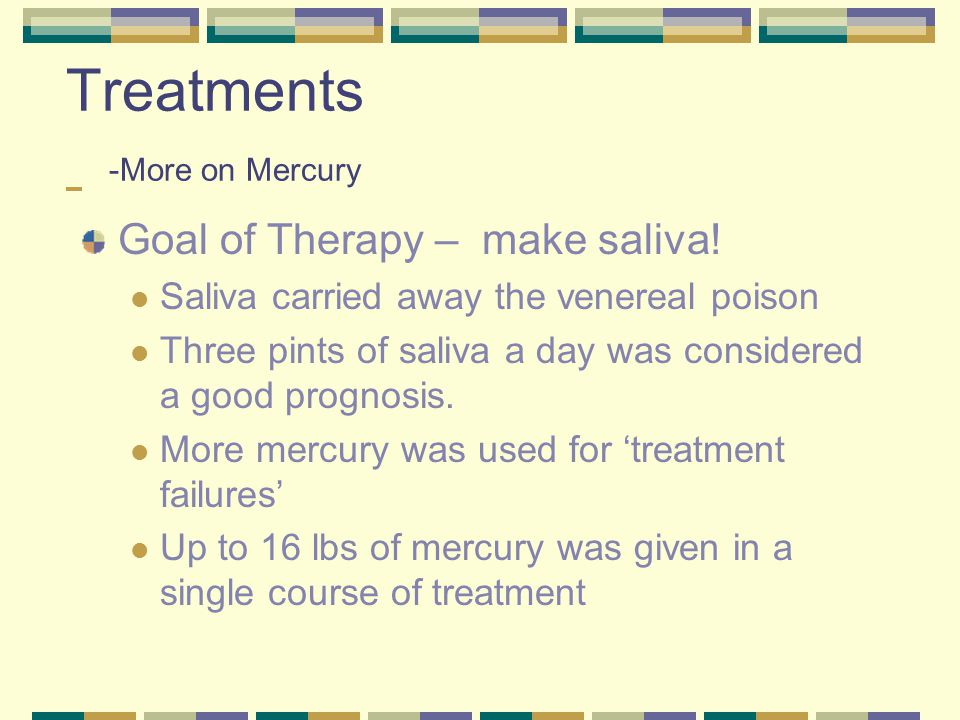 Treatments

-More on Mercury

Goal of Therapy – make saliva!

Saliva carried away the venereal poison

Three pints of saliva a day was considered a good prognosis.

More mercury was used for ‘treatment failures’

Up to 16 lbs of mercury was given in a single course of treatment